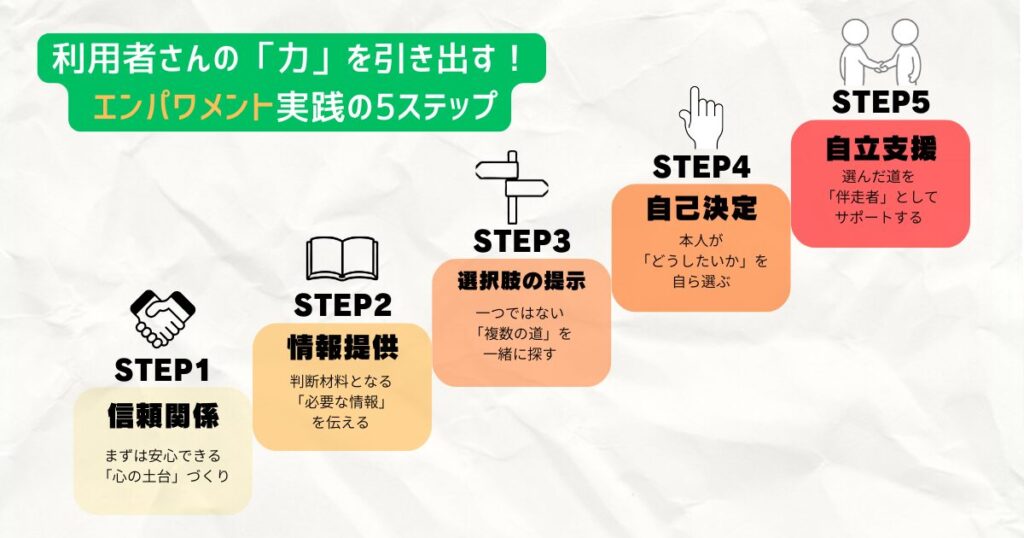 利用者さんの「力」を引き出す！
エンパワメント実践の5ステップ

STEP1
信頼関係
まずは安心できる「心の土台」づくり

STEP2
情報提供
判断材料となる「必要な情報」を伝える

STEP3
選択肢の提示
一つではない「複数の道」を一緒に探す

STEP4
自己決定
本人が「どうしたいか」を自ら選ぶ

STEP5
自立支援
選んだ道を「伴走者」としてサポートする